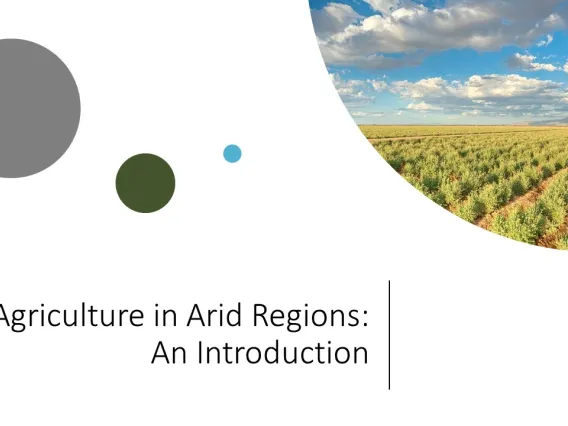 Agriculture in Arid Regions: An Introduction